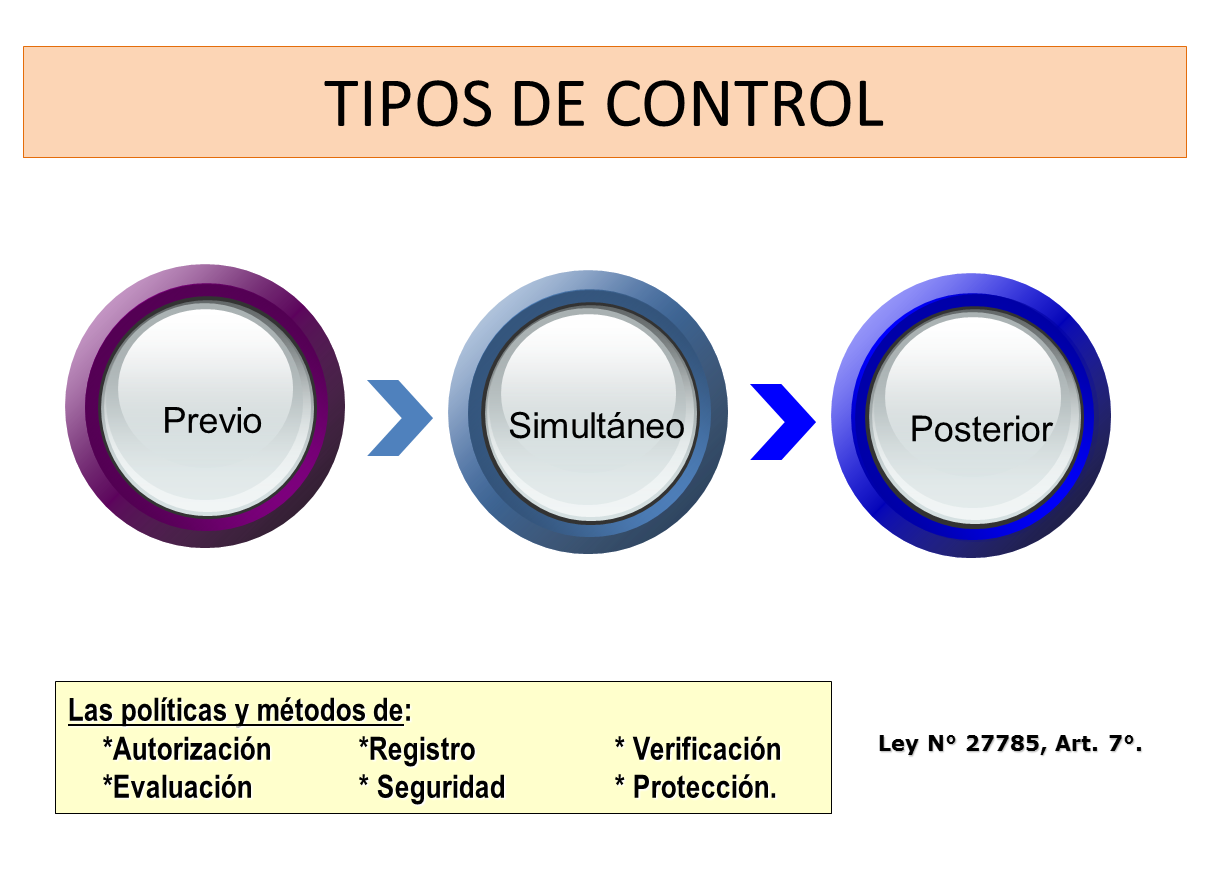 TIPOS DE CONTROL

Previo

Simultáneo

Posterior

Las políticas y métodos de:
*Autorización *Registro * Verificación
*Evaluación * Seguridad * Protección.

Ley N° 27785, Art. 7°.